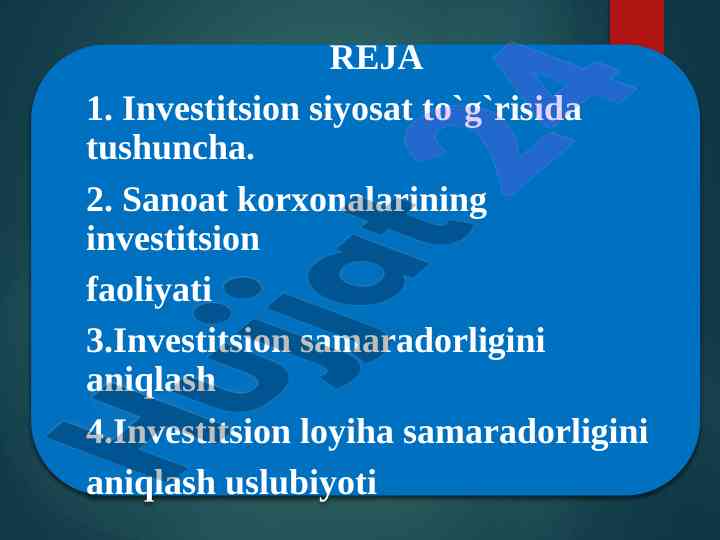 REJA

1. Investitsion siyosat to`g`risida tushuncha.

2. Sanoat korxonalarining investitsion

faoliyati

3.Investitsion samaradorligini aniqlash

4.Investitsion loyiha samaradorligini

aniqlash uslubiyoti

Hujjat24